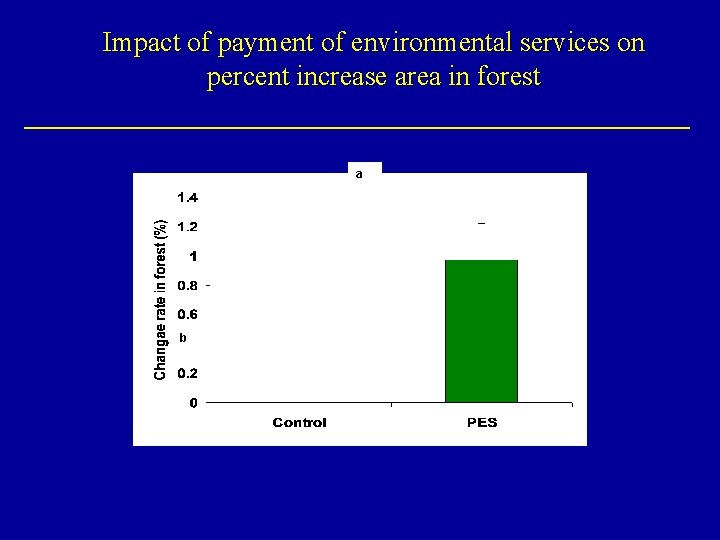 Impact of payment of environmental services on percent increase area in forest

a

Changae rate in forest (%)

1.4
1.2
1
0.8
0.6
b
0.2
0

Control
PES